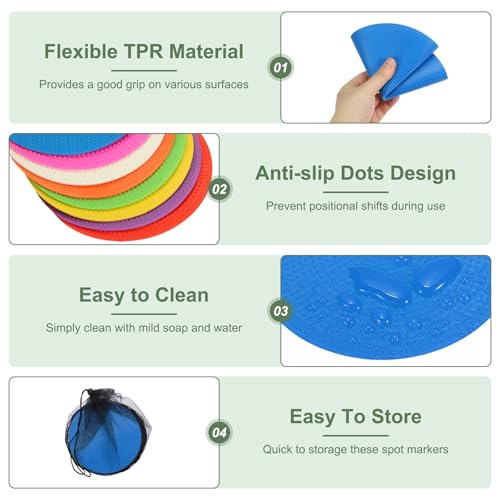 Flexible TPR Material

Provides a good grip on various surfaces

01

02

Anti-slip Dots Design

Prevent positional shifts during use

Easy to Clean

Simply clean with mild soap and water

03

04

Easy To Store

Quick to storage these spot markers